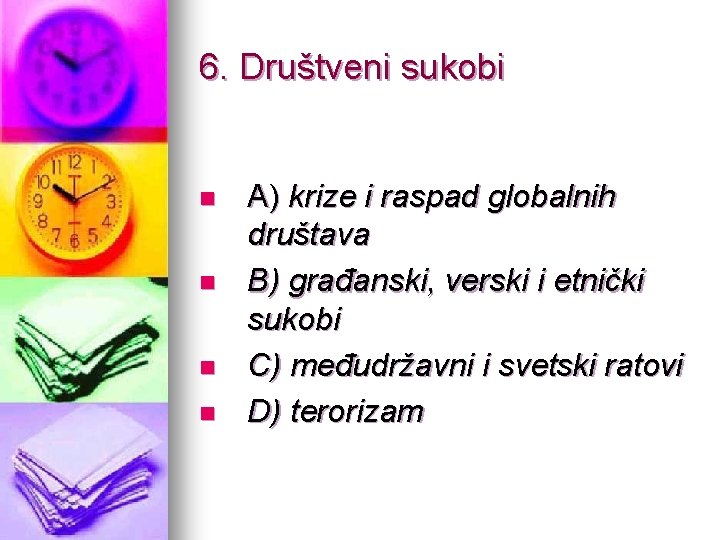 6. Društveni sukobi

A) krize i raspad globalnih društava

B) građanski, verski i etnički sukobi

C) međudržavni i svetski ratovi

D) terorizam